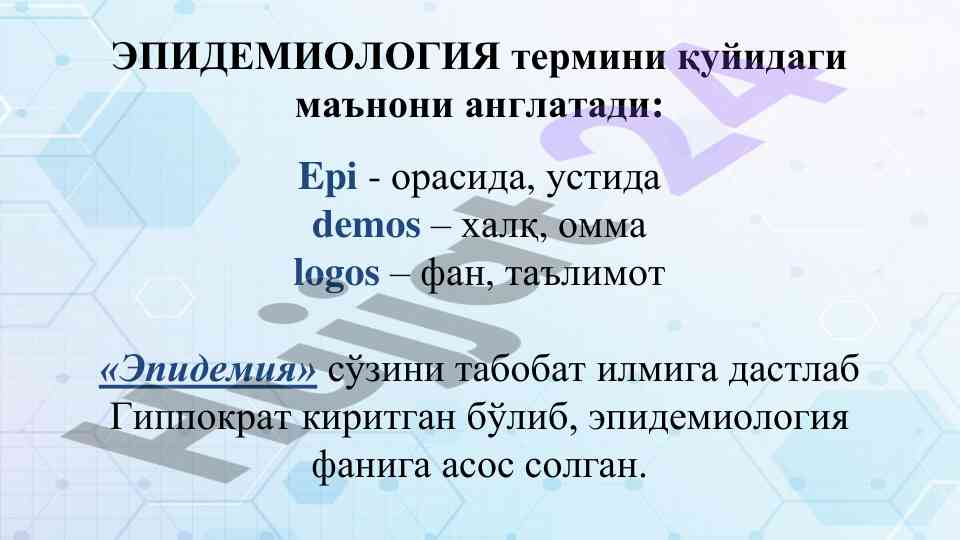 ЭПИДЕМИОЛОГИЯ термини қуйидаги маънони англатади:

Epi - орасида, устида
demos – халқ, омма
logos – фан, таълимот

«Эпидемия» сўзини табобат илмига дастлаб Гиппократ киритган бўлиб, эпидемиология фанига асос солган.

Hujjat24